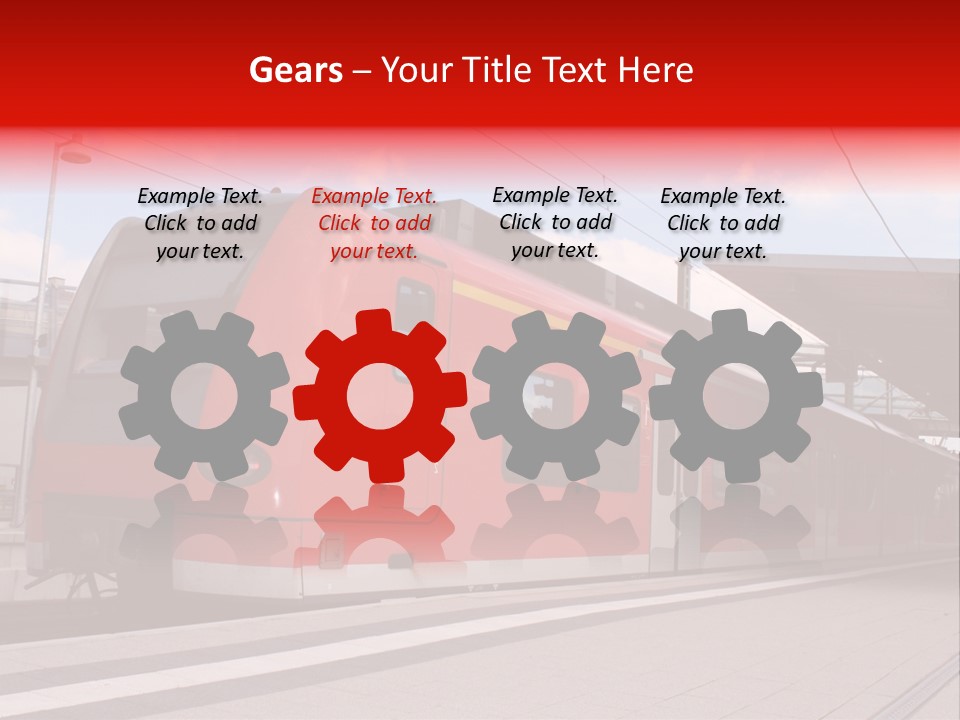 Gears – Your Title Text Here

Example Text. Click to add your text.

Example Text. Click to add your text.

Example Text. Click to add your text.

Example Text. Click to add your text.